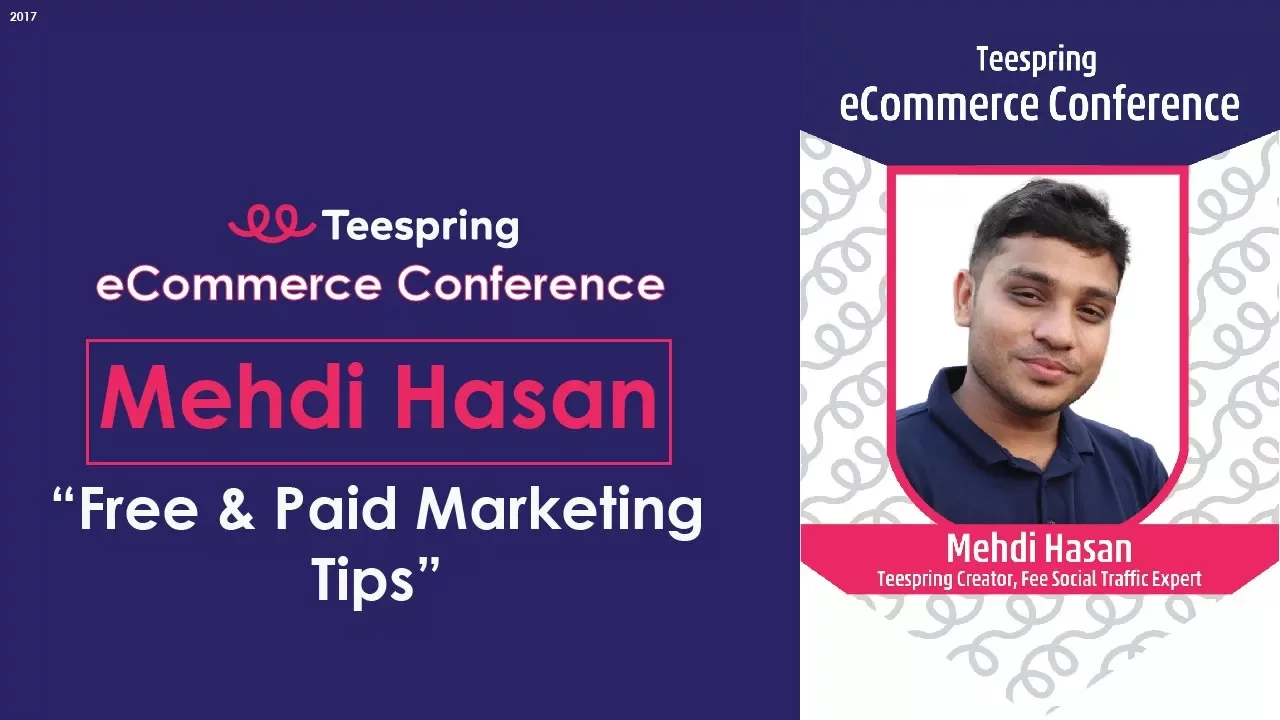 2017

Teespring
eCommerce Conference

Mehdi Hasan

“Free & Paid Marketing Tips”

Teespring
eCommerce Conference

Mehdi Hasan
Teespring Creator, Fee Social Traffic Expert